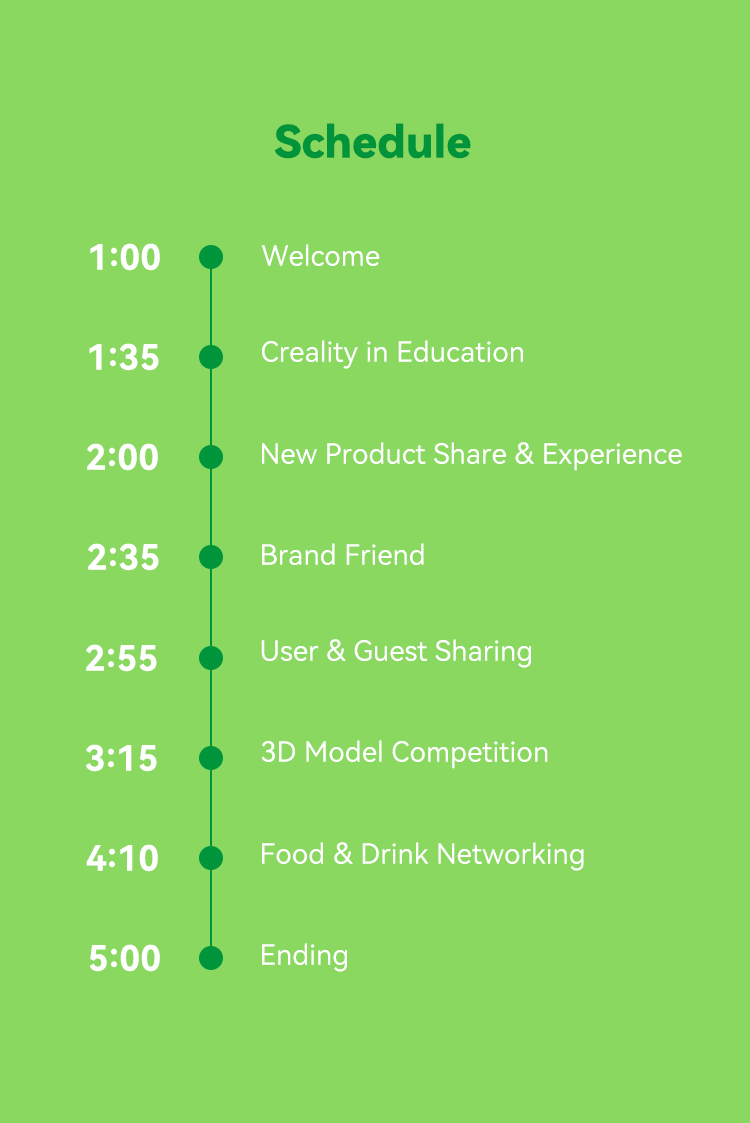 Schedule

1:00 Welcome

1:35 Creality in Education

2:00 New Product Share & Experience

2:35 Brand Friend

2:55 User & Guest Sharing

3:15 3D Model Competition

4:10 Food & Drink Networking

5:00 Ending